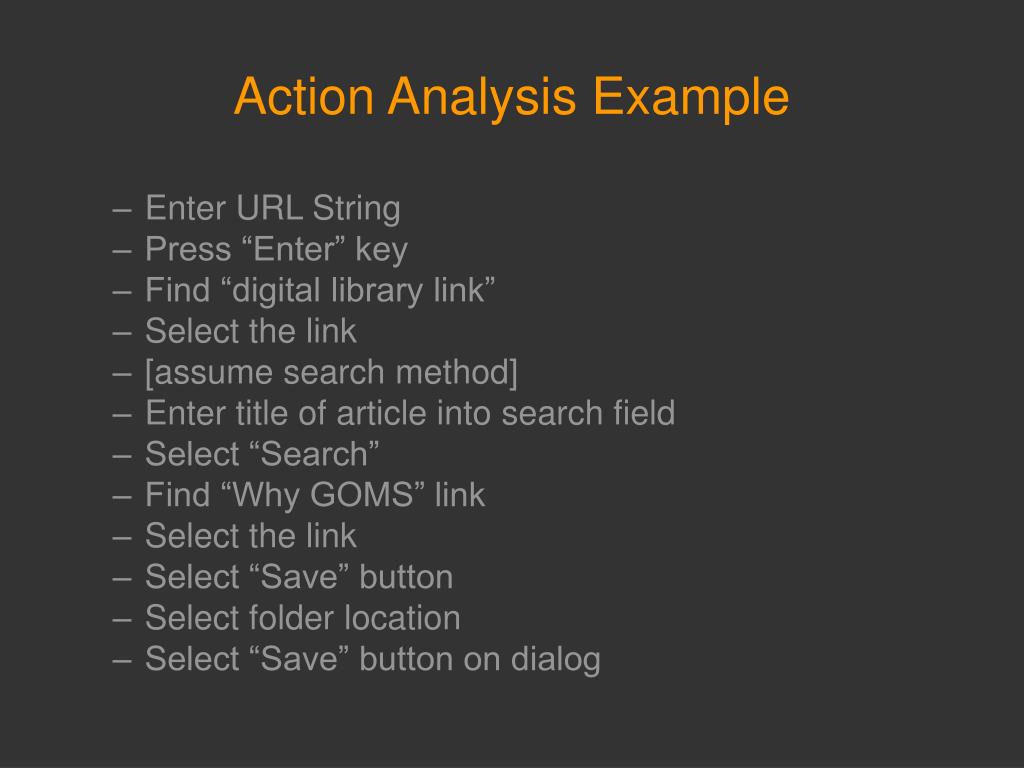 Action Analysis Example

– Enter URL String
– Press “Enter” key
– Find “digital library link”
– Select the link
– [assume search method]
– Enter title of article into search field
– Select “Search”
– Find “Why GOMS” link
– Select the link
– Select “Save” button
– Select folder location
– Select “Save” button on dialog